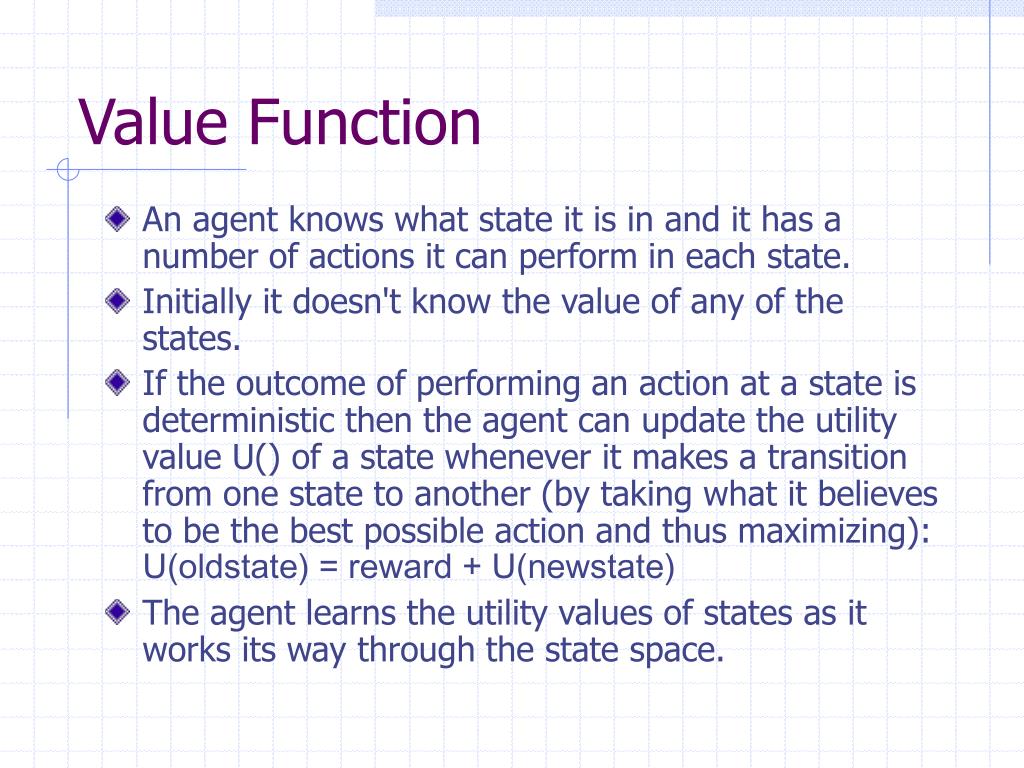 Value Function

An agent knows what state it is in and it has a number of actions it can perform in each state.

Initially it doesn't know the value of any of the states.

If the outcome of performing an action at a state is deterministic then the agent can update the utility value U() of a state whenever it makes a transition from one state to another (by taking what it believes to be the best possible action and thus maximizing): U(oldstate) = reward + U(newstate)

The agent learns the utility values of states as it works its way through the state space.